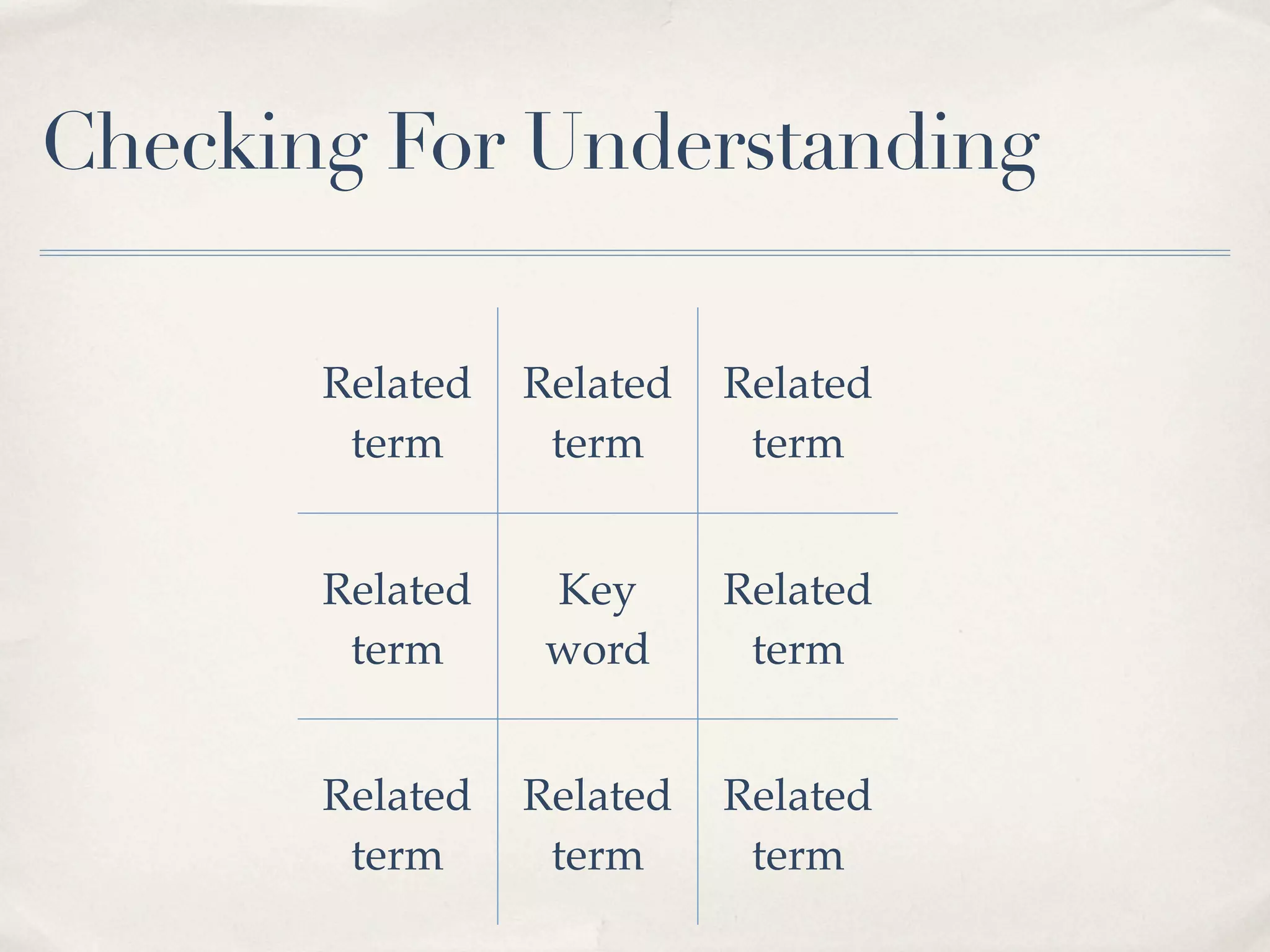 Checking For Understanding

| Related term | Related term | Related term |
|---|---|---|
| Related term | Key word | Related term |
| Related term | Related term | Related term |